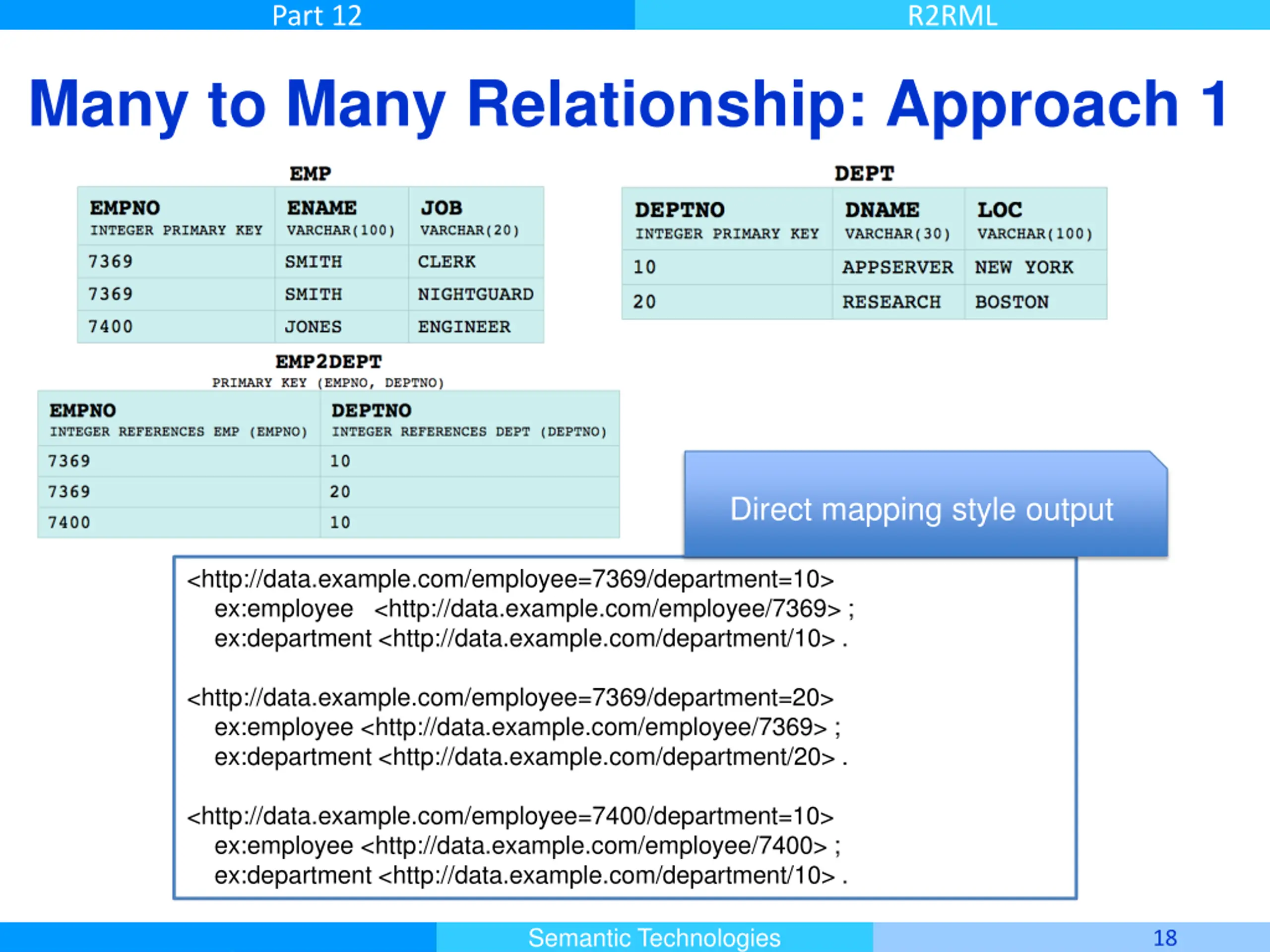 Part 12
R2RML

Many to Many Relationship: Approach 1

EMP

| EMPNO INTEGER PRIMARY KEY | ENAME VARCHAR(100) | JOB VARCHAR(20) |
|---|---|---|
| 7369 | SMITH | CLERK |
| 7369 | SMITH | NIGHTGUARD |
| 7400 | JONES | ENGINEER |

DEPT

| DEPTNO INTEGER PRIMARY KEY | DNAME VARCHAR(30) | LOC VARCHAR(100) |
|---|---|---|
| 10 | APPSERVER | NEW YORK |
| 20 | RESEARCH | BOSTON |

EMP2DEPT
PRIMARY KEY (EMPNO, DEPTNO)

| EMPNO INTEGER REFERENCES EMP (EMPNO) | DEPTNO INTEGER REFERENCES DEPT (DEPTNO) |
|---|---|
| 7369 | 10 |
| 7369 | 20 |
| 7400 | 10 |

Direct mapping style output

<http://data.example.com/employee=7369/department=10>
ex:employee <http://data.example.com/employee/7369> ;
ex:department <http://data.example.com/department/10> .

<http://data.example.com/employee=7369/department=20>
ex:employee <http://data.example.com/employee/7369> ;
ex:department <http://data.example.com/department/20> .

<http://data.example.com/employee=7400/department=10>
ex:employee <http://data.example.com/employee/7400> ;
ex:department <http://data.example.com/department/10> .

Semantic Technologies
18